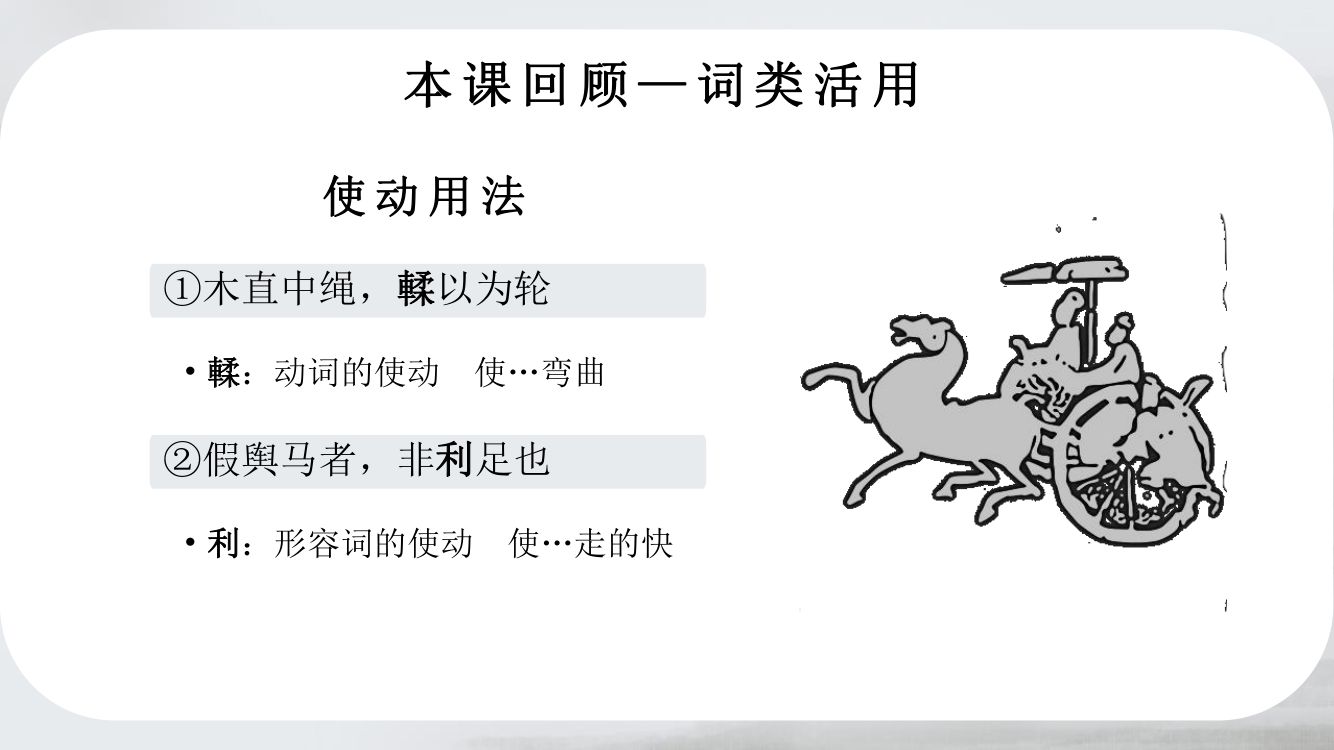 本课回顾—词类活用

使动用法

①木直中绳，輮以为轮

• 輮：动词的使动　使…弯曲

②假舆马者，非利足也

• 利：形容词的使动　使…走的快